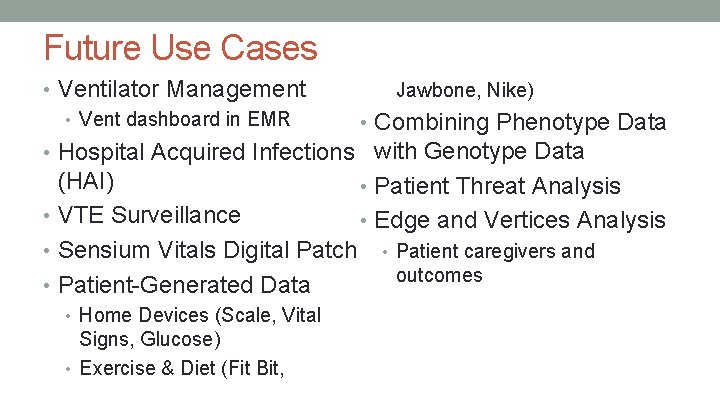 Future Use Cases

• Ventilator Management
  • Vent dashboard in EMR
• Hospital Acquired Infections (HAI)
• VTE Surveillance
• Sensium Vitals Digital Patch
• Patient-Generated Data
  • Home Devices (Scale, Vital Signs, Glucose)
  • Exercise & Diet (Fit Bit, Jawbone, Nike)
• Combining Phenotype Data with Genotype Data
• Patient Threat Analysis
• Edge and Vertices Analysis
  • Patient caregivers and outcomes